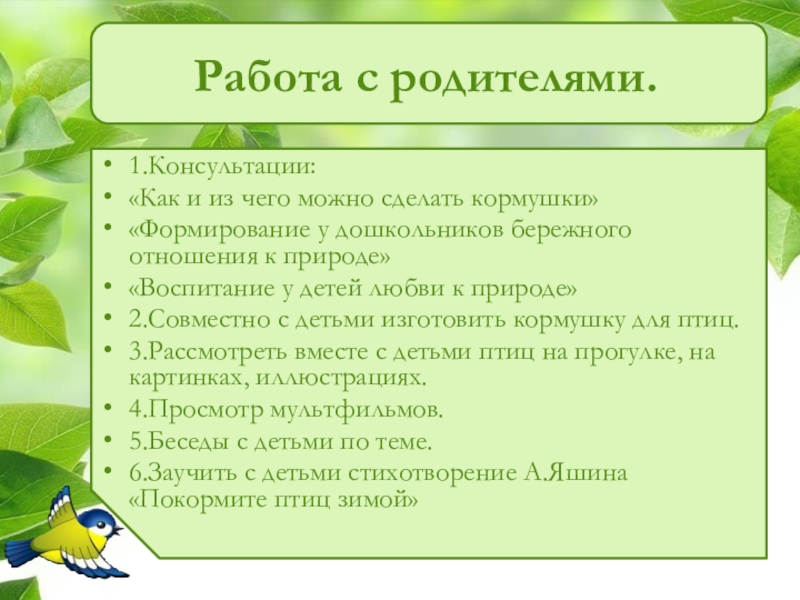 Работа с родителями.

• 1.Консультации:
• «Как и из чего можно сделать кормушки»
• «Формирование у дошкольников бережного отношения к природе»
• «Воспитание у детей любви к природе»
• 2.Совместно с детьми изготовить кормушку для птиц.
• 3.Рассмотреть вместе с детьми птиц на прогулке, на картинках, иллюстрациях.
• 4.Просмотр мультфильмов.
• 5.Беседы с детьми по теме.
• 6.Заучить с детьми стихотворение А.Яшина «Покормите птиц зимой»